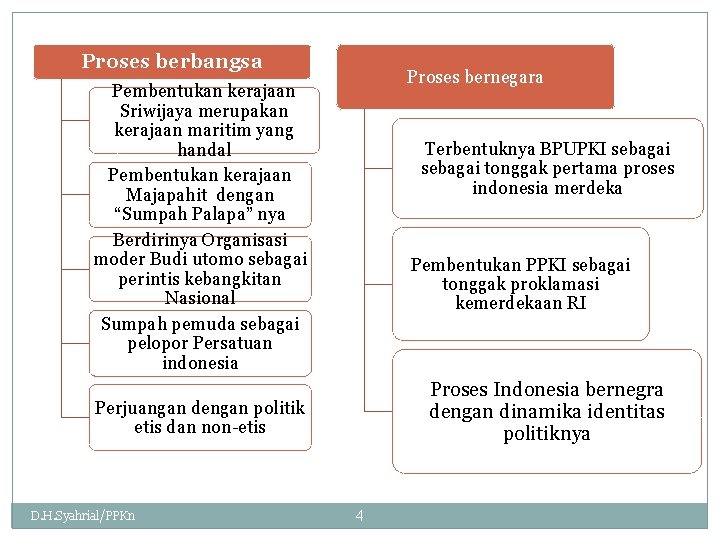 Proses berbangsa

Pembentukan kerajaan Sriwijaya merupakan kerajaan maritim yang handal

Pembentukan kerajaan Majapahit dengan “Sumpah Palapa” nya

Berdirinya Organisasi moder Budi utomo sebagai perintis kebangkitan Nasional

Sumpah pemuda sebagai pelopor Persatuan indonesia

Perjuangan dengan politik etis dan non-etis

Proses bernegara

Terbentuknya BPUPKI sebagai sebagai tonggak pertama proses indonesia merdeka

Pembentukan PPKI sebagai tonggak proklamasi kemerdekaan RI

Proses Indonesia bernegra dengan dinamika identitas politiknya

D.H.Syahrial/PPKn

4